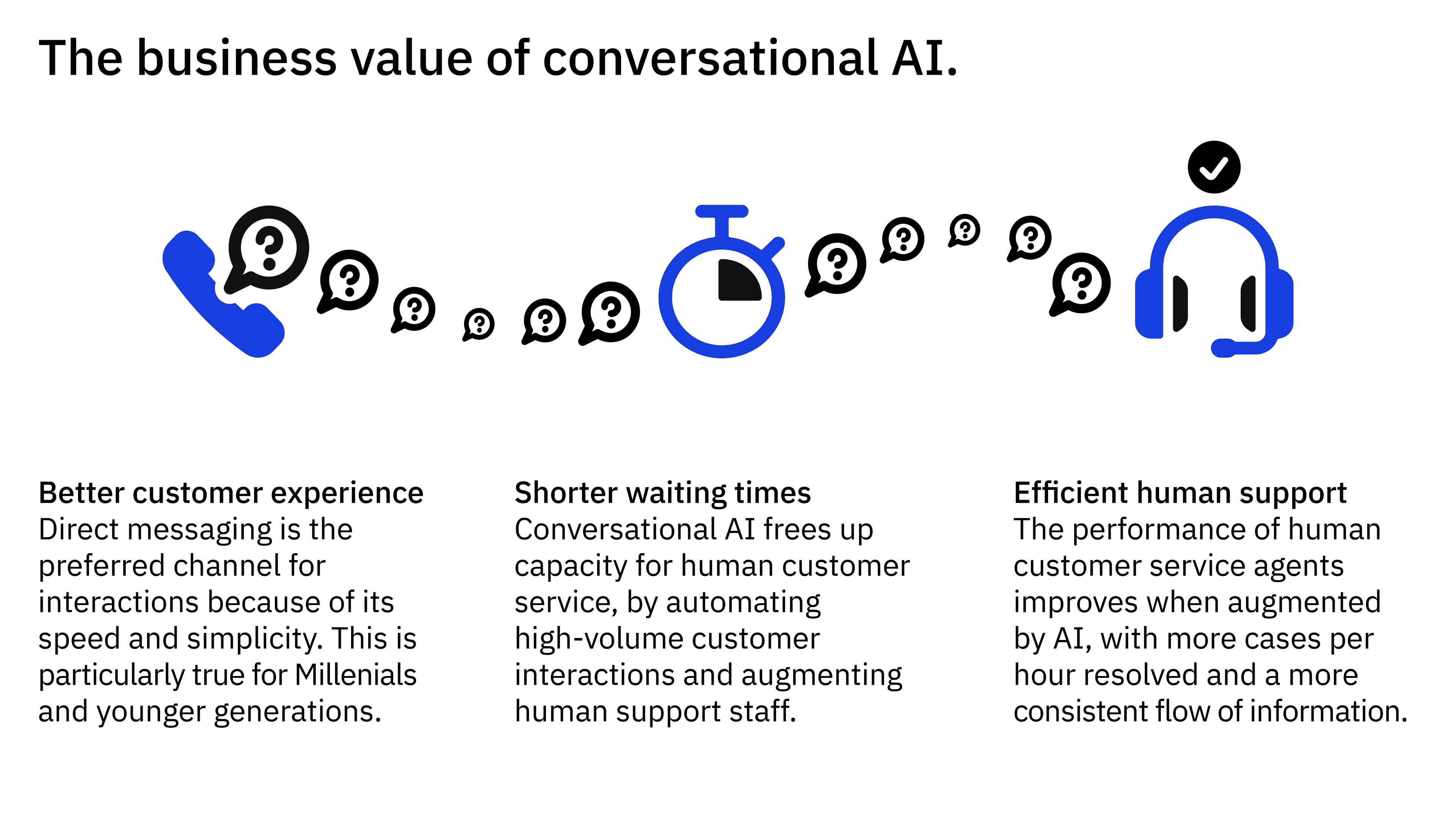 The business value of conversational AI.

Better customer experience
Direct messaging is the preferred channel for interactions because of its speed and simplicity. This is particularly true for Millenials and younger generations.

Shorter waiting times
Conversational AI frees up capacity for human customer service, by automating high-volume customer interactions and augmenting human support staff.

Efficient human support
The performance of human customer service agents improves when augmented by AI, with more cases per hour resolved and a more consistent flow of information.